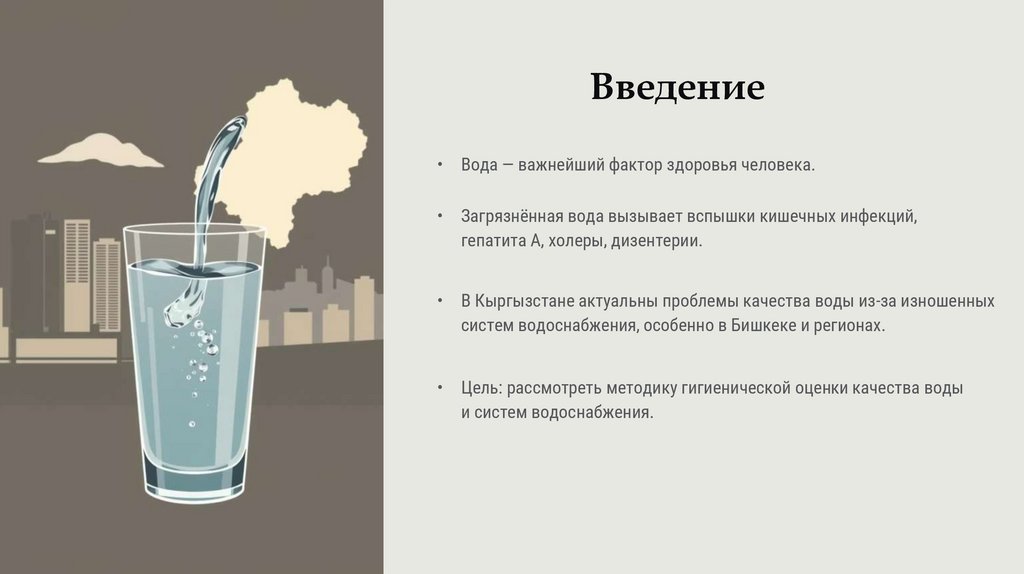 Введение

• Вода — важнейший фактор здоровья человека.

• Загрязнённая вода вызывает вспышки кишечных инфекций, гепатита А, холеры, дизентерии.

• В Кыргызстане актуальны проблемы качества воды из-за изношенных систем водоснабжения, особенно в Бишкеке и регионах.

• Цель: рассмотреть методику гигиенической оценки качества воды и систем водоснабжения.